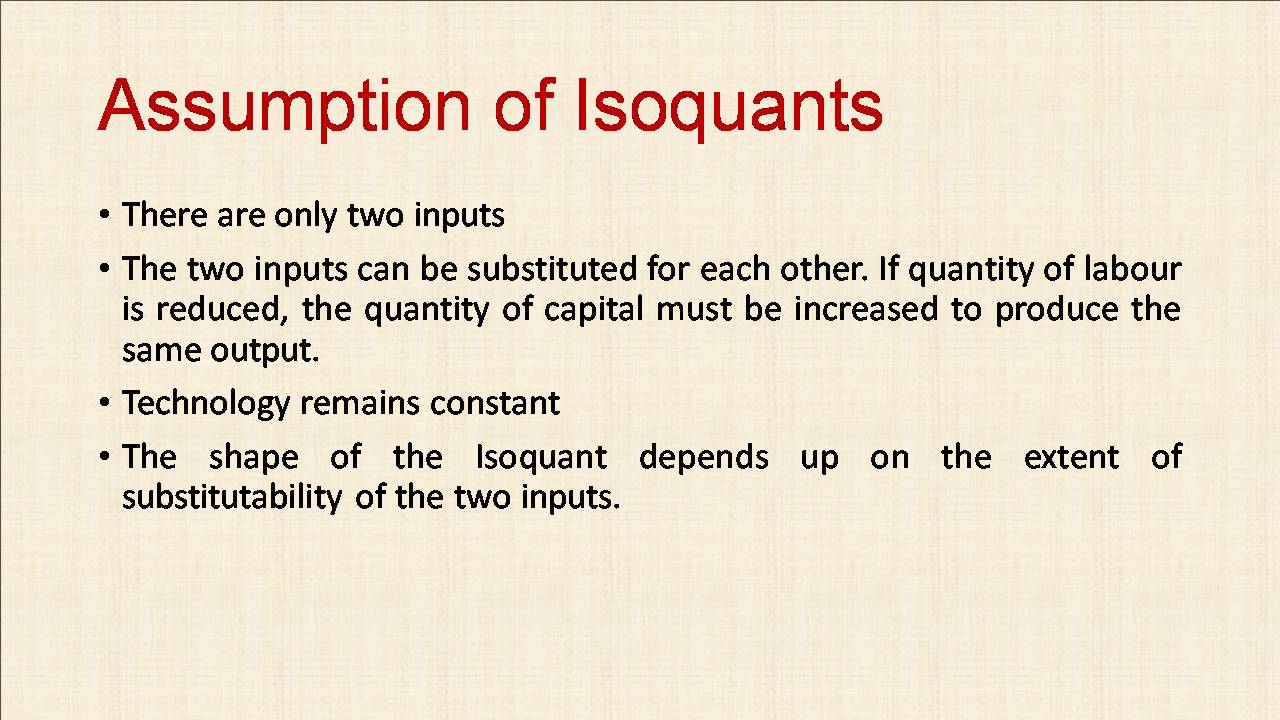 Assumption of Isoquants

• There are only two inputs

• The two inputs can be substituted for each other. If quantity of labour is reduced, the quantity of capital must be increased to produce the same output.

• Technology remains constant

• The shape of the Isoquant depends up on the extent of substitutability of the two inputs.